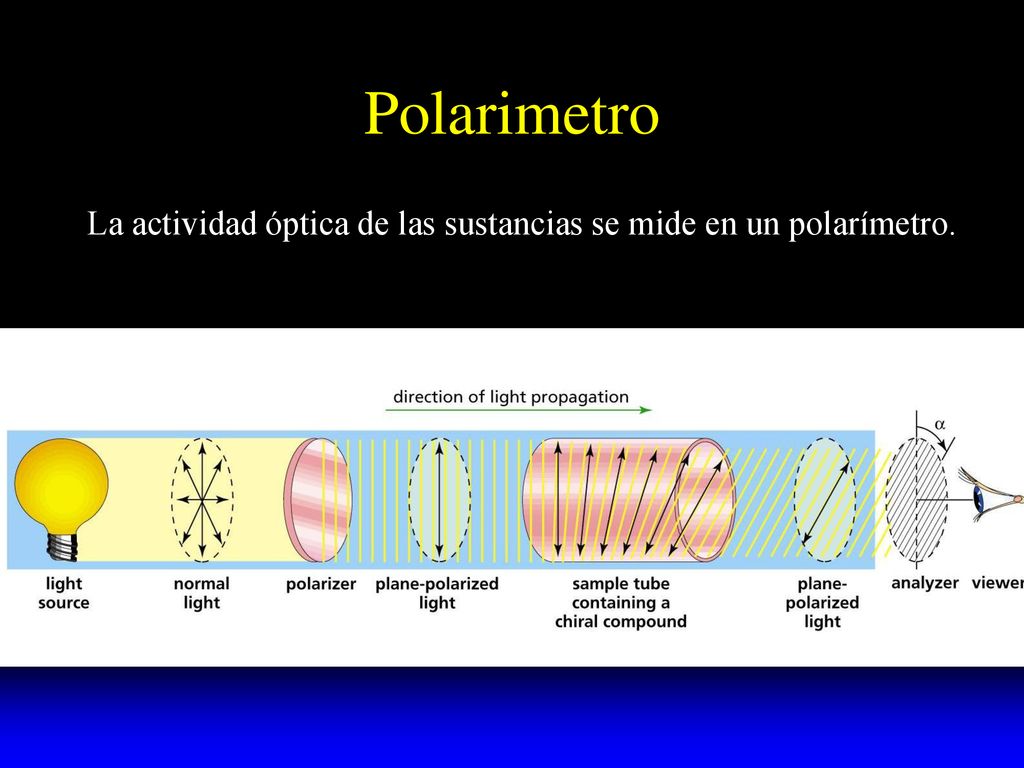 Polarimetro

La actividad óptica de las sustancias se mide en un polarímetro.

direction of light propagation

$\alpha$

light source

normal light

polarizer

plane-polarized light

sample tube containing a chiral compound

plane-polarized light

analyzer

viewer